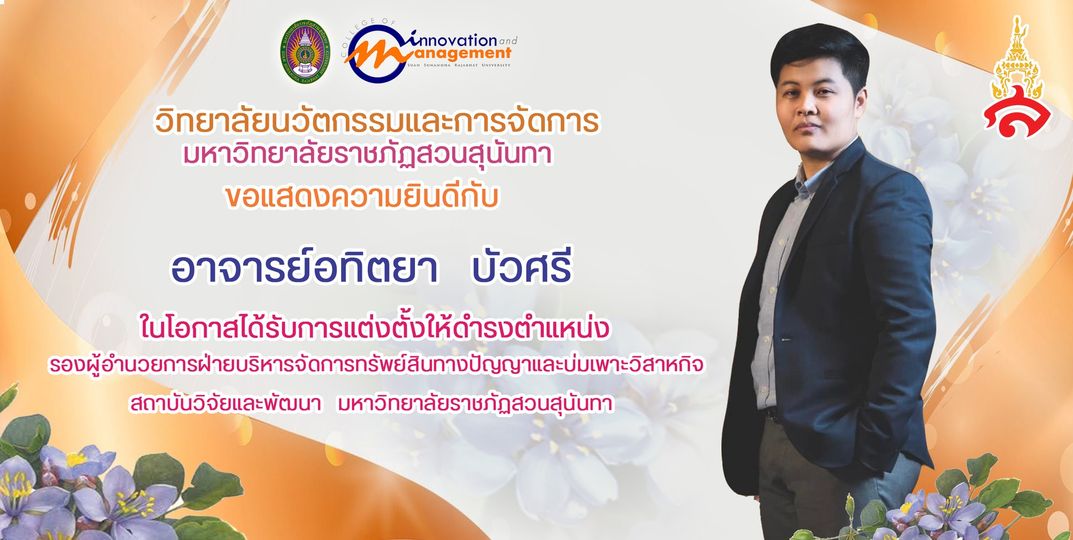 COLLEGE OF innovation and management SUAN SUNANDHA RAJABHAT UNIVERSITY

วิทยาลัยนวัตกรรมและการจัดการ
มหาวิทยาลัยราชภัฏสวนสุนันทา
ขอแสดงความยินดีกับ

อาจารย์อทิตยา บัวศรี

ในโอกาสได้รับการแต่งตั้งให้ดำรงตำแหน่ง
รองผู้อำนวยการฝ่ายบริหารจัดการทรัพย์สินทางปัญญาและบ่มเพาะวิสาหกิจ
สถาบันวิจัยและพัฒนา มหาวิทยาลัยราชภัฏสวนสุนันทา